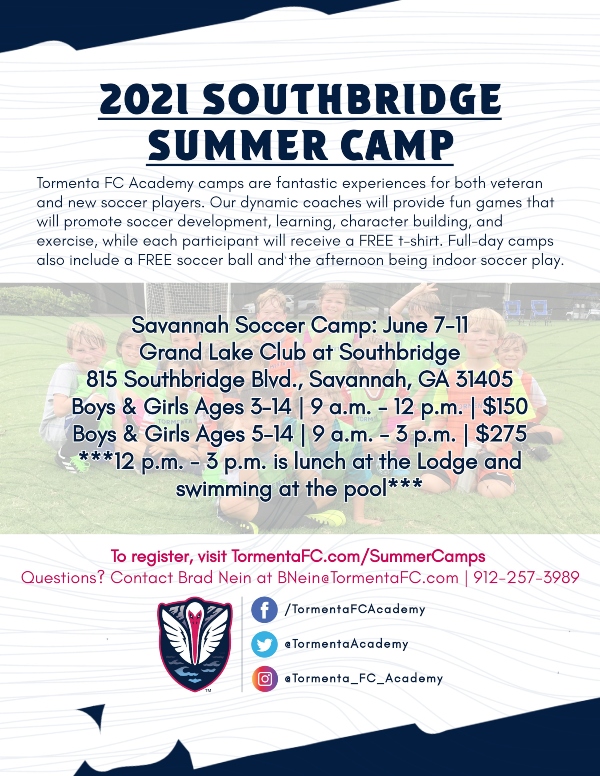 2021 SOUTHBRIDGE SUMMER CAMP

Tormenta FC Academy camps are fantastic experiences for both veteran and new soccer players. Our dynamic coaches will provide fun games that will promote soccer development, learning, character building, and exercise, while each participant will receive a FREE t-shirt. Full-day camps also include a FREE soccer ball and the afternoon being indoor soccer play.

Savannah Soccer Camp: June 7-11
Grand Lake Club at Southbridge
815 Southbridge Blvd., Savannah, GA 31405
Boys & Girls Ages 3-14 | 9 a.m. - 12 p.m. | $150
Boys & Girls Ages 5-14 | 9 a.m. - 3 p.m. | $275
***12 p.m. - 3 p.m. is lunch at the Lodge and swimming at the pool***

To register, visit TormentaFC.com/SummerCamps
Questions? Contact Brad Nein at BNein@TormentaFC.com | 912-257-3989

/TormentaFCAcademy
@TormentaAcademy
@Tormenta_FC_Academy